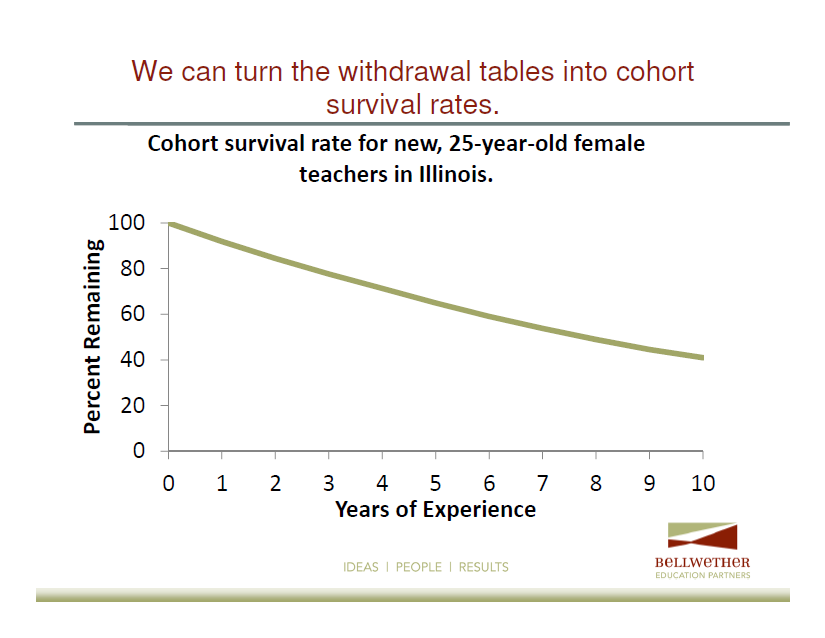 We can turn the withdrawal tables into cohort survival rates.

Cohort survival rate for new, 25-year-old female teachers in Illinois.

Percent Remaining

100
80
60
40
20
0

0 1 2 3 4 5 6 7 8 9 10

Years of Experience

IDEAS | PEOPLE | RESULTS

BELLWETHER
EDUCATION PARTNERS